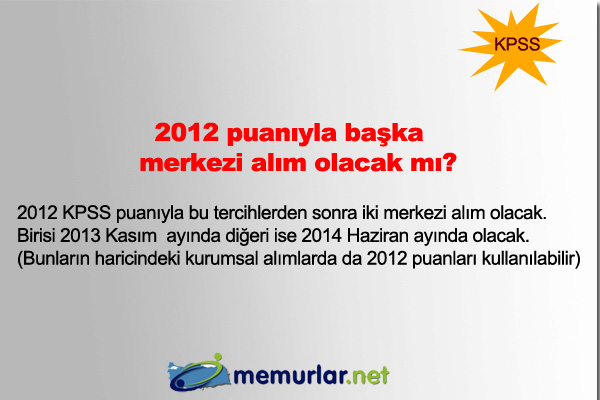 KPSS

2012 puanıyla başka merkezi alım olacak mı?

2012 KPSS puanıyla bu tercihlerden sonra iki merkezi alım olacak. Birisi 2013 Kasım ayında diğeri ise 2014 Haziran ayında olacak. (Bunların haricindeki kurumsal alımlarda da 2012 puanları kullanılabilir)

memurlar.net